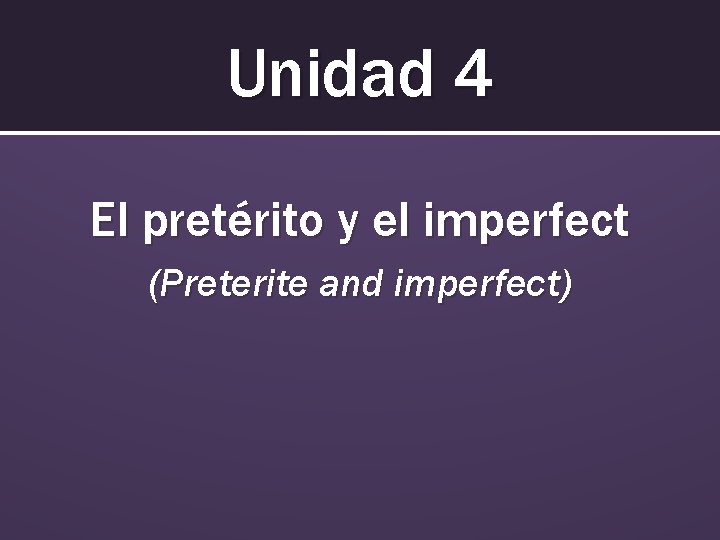 Unidad 4

El pretérito y el imperfect

(Preterite and imperfect)